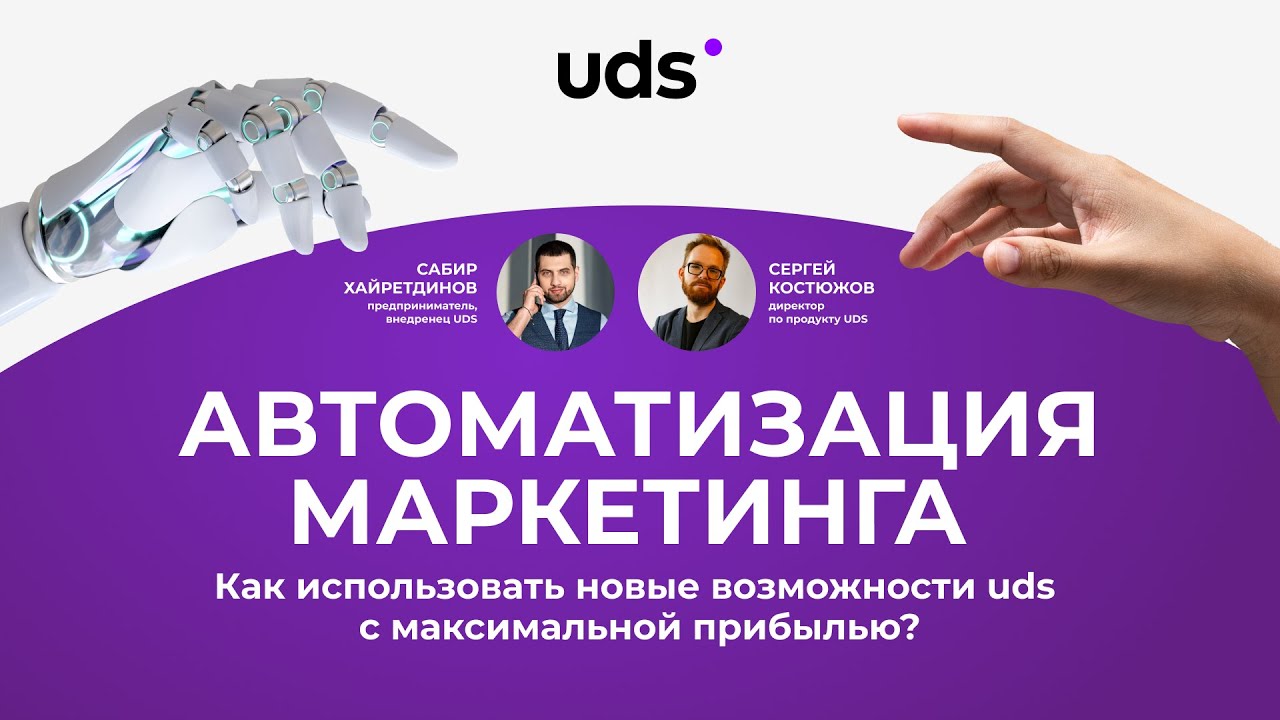 uds

САБИР ХАЙРЕТДИНОВ
предприниматель, внедренец UDS

СЕРГЕЙ КОСТЮЖОВ
директор по продукту UDS

АВТОМАТИЗАЦИЯ МАРКЕТИНГА

Как использовать новые возможности uds с максимальной прибылью?